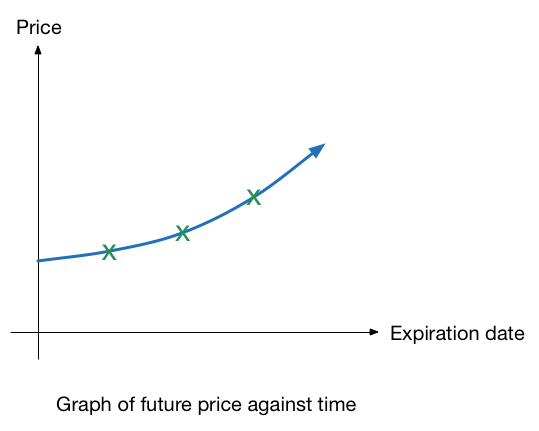 Price

Expiration date

Graph of future price against time